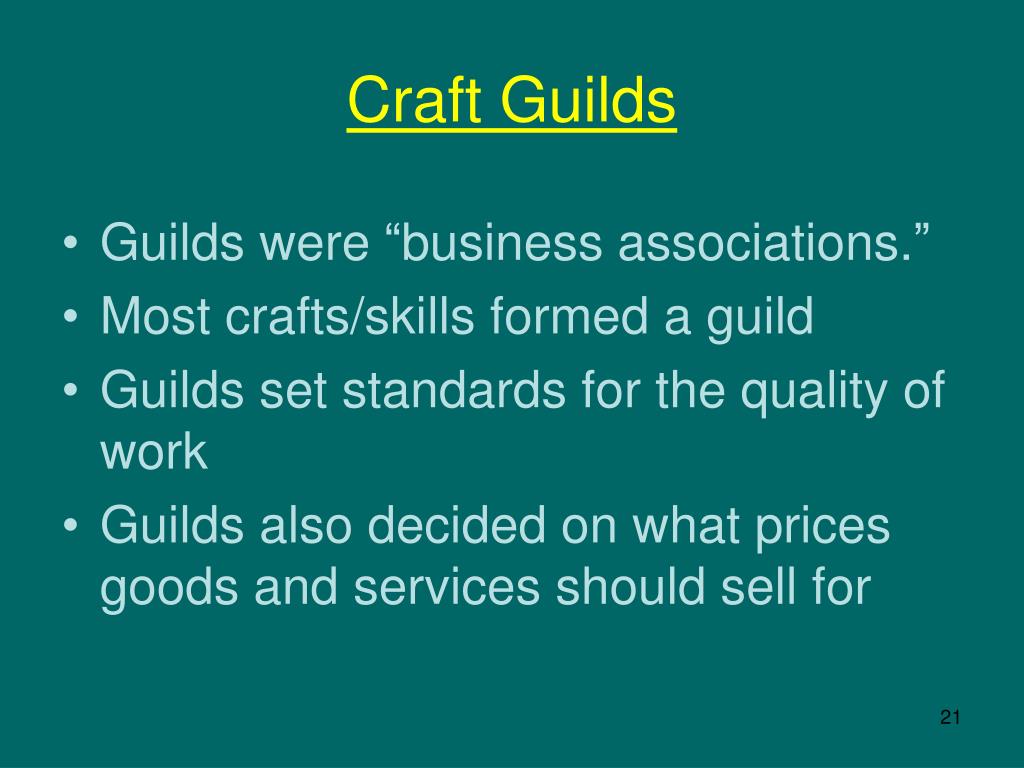 Craft Guilds

• Guilds were “business associations.”
• Most crafts/skills formed a guild
• Guilds set standards for the quality of work
• Guilds also decided on what prices goods and services should sell for

21